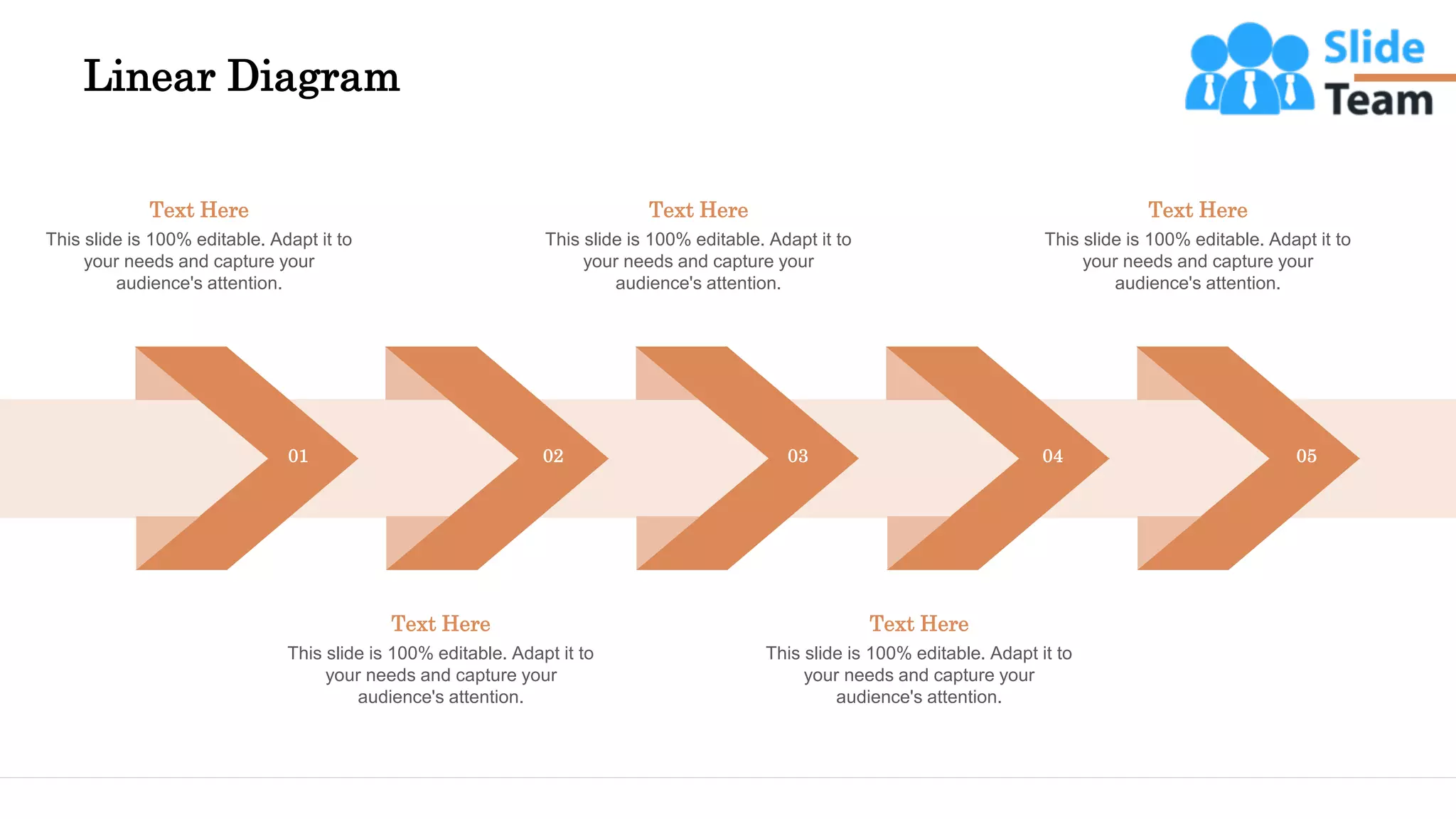 Linear Diagram

Slide Team

Text Here
This slide is 100% editable. Adapt it to your needs and capture your audience's attention.

Text Here
This slide is 100% editable. Adapt it to your needs and capture your audience's attention.

Text Here
This slide is 100% editable. Adapt it to your needs and capture your audience's attention.

01

02

03

04

05

Text Here
This slide is 100% editable. Adapt it to your needs and capture your audience's attention.

Text Here
This slide is 100% editable. Adapt it to your needs and capture your audience's attention.